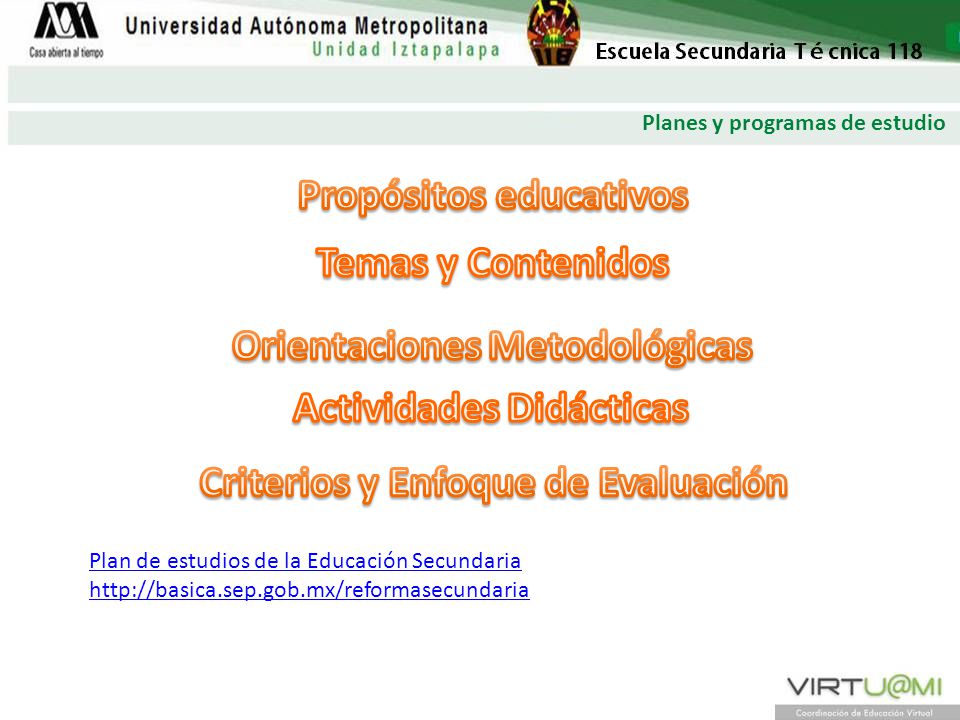 Casa abierta al tiempo

Universidad Autónoma Metropolitana
Unidad Iztapalapa

118

Escuela Secundaria T é cnica 118

Planes y programas de estudio

Propósitos educativos

Temas y Contenidos

Orientaciones Metodológicas

Actividades Didácticas

Criterios y Enfoque de Evaluación

Plan de estudios de la Educación Secundaria
http://basica.sep.gob.mx/reformasecundaria

VIRTU@MI
Coordinación de Educación Virtual